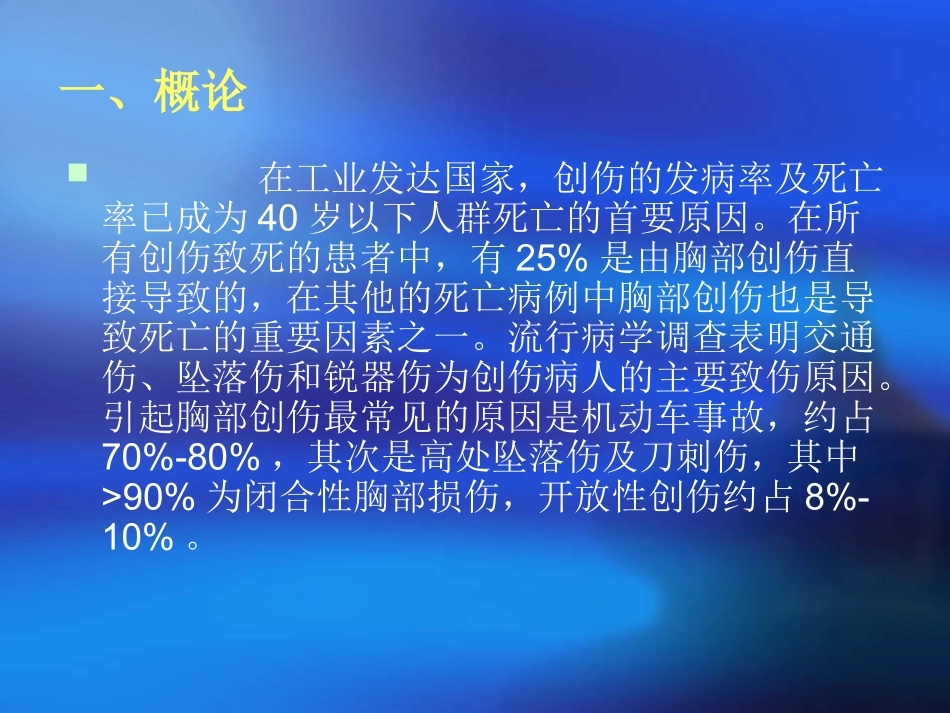 一、概论

在工业发达国家，创伤的发病率及死亡率已成为 40 岁以下人群死亡的首要原因。在所有创伤致死的患者中，有 25% 是由胸部创伤直接导致的，在其他的死亡病例中胸部创伤也是导致死亡的重要因素之一。流行病学调查表明交通伤、坠落伤和锐器伤为创伤病人的主要致伤原因。引起胸部创伤最常见的原因是机动车事故，约占 70%-80% ，其次是高处坠落伤及刀刺伤，其中 >90% 为闭合性胸部损伤，开放性创伤约占 8%-10% 。